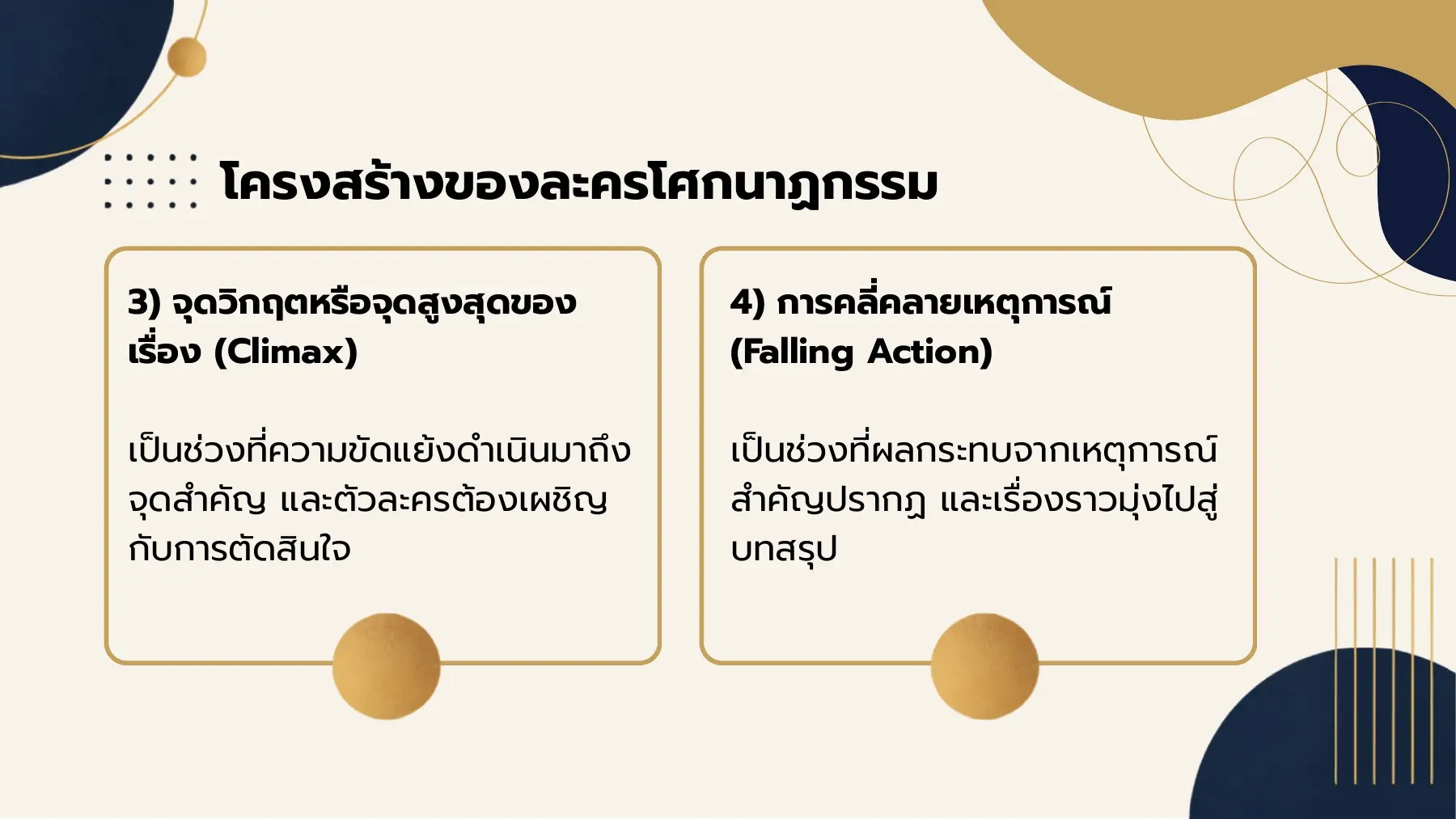 โครงสร้างของละครโศกนาฏกรรม

3) จุดวิกฤตหรือจุดสูงสุดของเรื่อง (Climax)

เป็นช่วงที่ความขัดแย้งดำเนินมาถึงจุดสำคัญ และตัวละครต้องเผชิญกับการตัดสินใจ

4) การคลี่คลายเหตุการณ์ (Falling Action)

เป็นช่วงที่ผลกระทบจากเหตุการณ์สำคัญปรากฏ และเรื่องราวมุ่งไปสู่บทสรุป